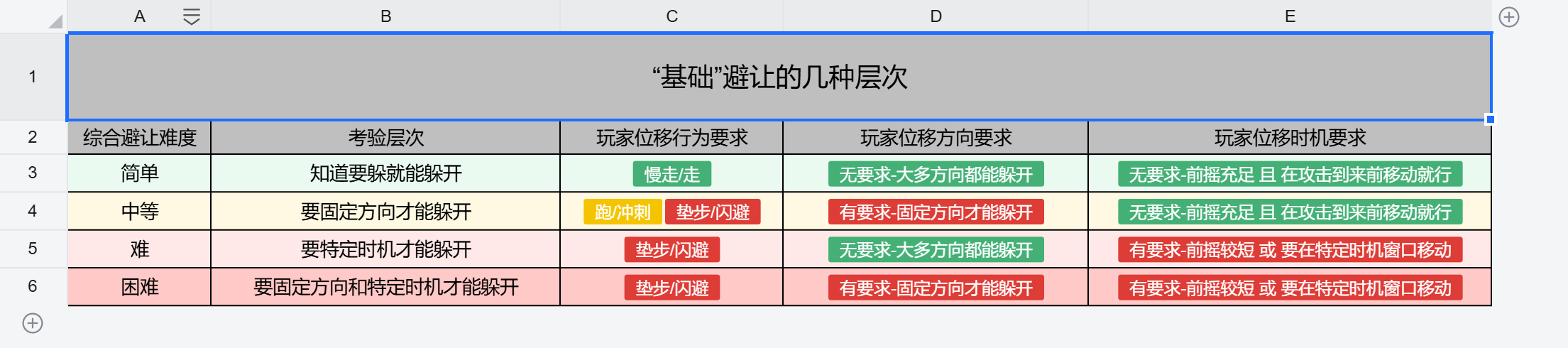 | | A | B | C | D | E |
|---|---|---|---|---|---|
| 1 | “基础”避让的几种层次 | | | | |
| 2 | 综合避让难度 | 考验层次 | 玩家位移行为要求 | 玩家位移方向要求 | 玩家位移时机要求 |
| 3 | 简单 | 知道要躲就能躲开 | 慢走/走 | 无要求-大多方向都能躲开 | 无要求-前摇充足 且 在攻击到来前移动就行 |
| 4 | 中等 | 要固定方向才能躲开 | 跑/冲刺 垫步/闪避 | 有要求-固定方向才能躲开 | 无要求-前摇充足 且 在攻击到来前移动就行 |
| 5 | 难 | 要特定时机才能躲开 | 垫步/闪避 | 无要求-大多方向都能躲开 | 有要求-前摇较短 或 要在特定时机窗口移动 |
| 6 | 困难 | 要固定方向和特定时机才能躲开 | 垫步/闪避 | 有要求-固定方向才能躲开 | 有要求-前摇较短 或 要在特定时机窗口移动 |